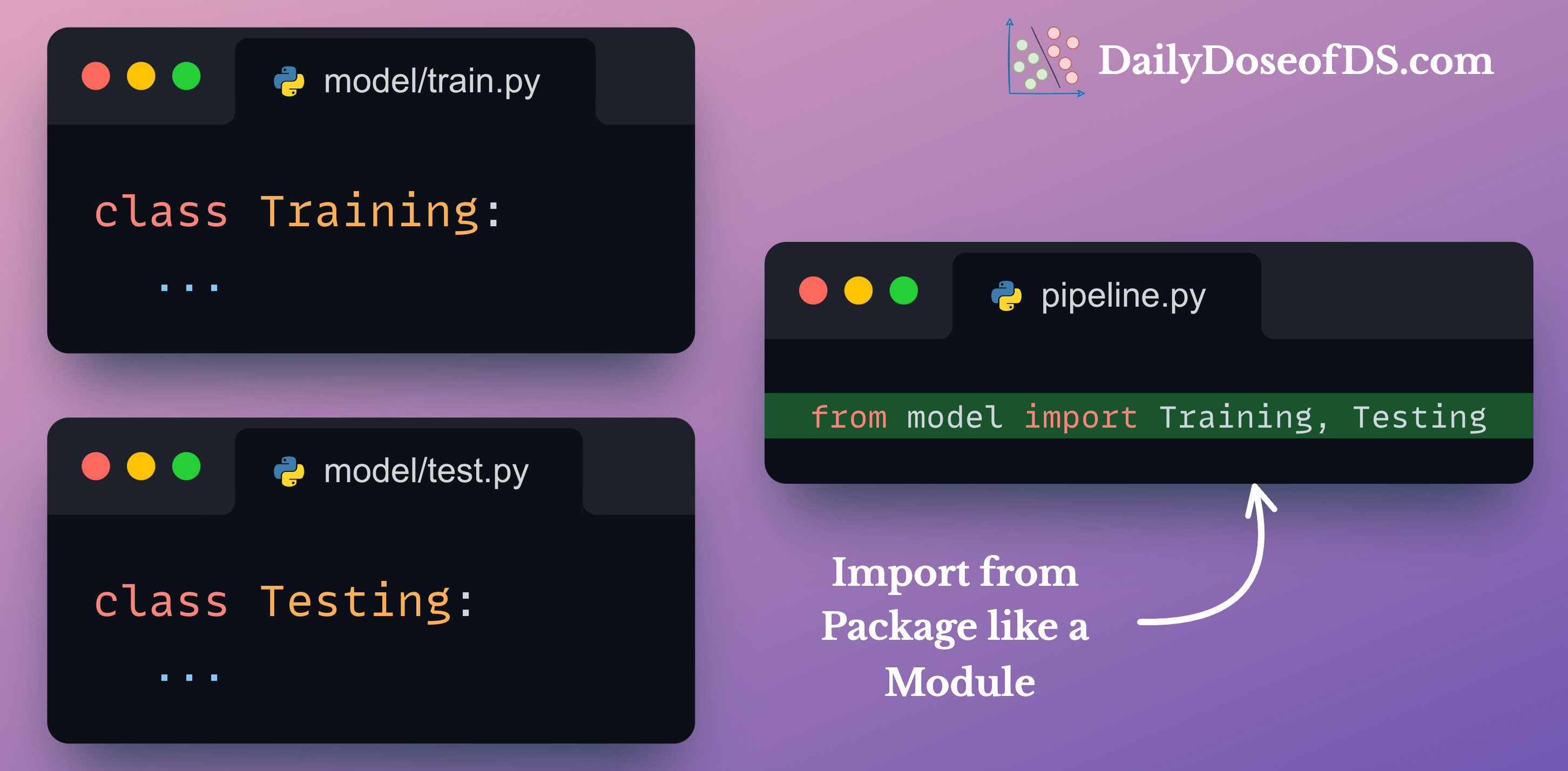 model/train.py

class Training:
    ...

model/test.py

class Testing:
    ...

DailyDoseofDS.com

pipeline.py

from model import Training, Testing

Import from Package like a Module